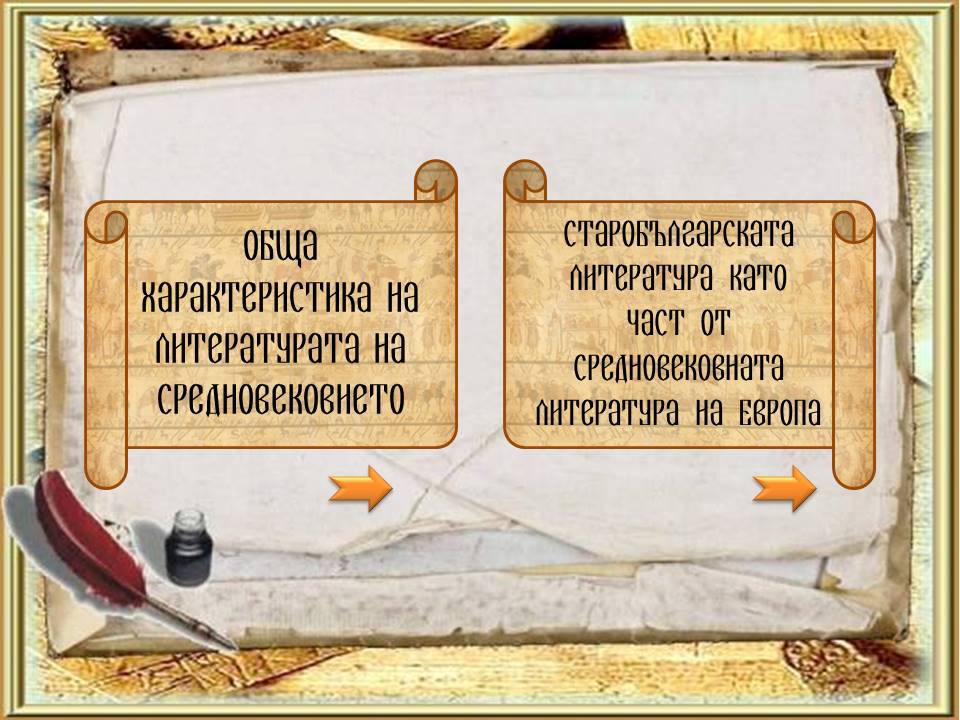 ОБЩА ХАРАКТЕРИСТИКА НА ЛИТЕРАТУРАТА НА СРЕДНОВЕКОВИЕТО

СТАРОБЪЛГАРСКАТА ЛИТЕРАТУРА КАТО ЧАСТ ОТ СРЕДНОВЕКОВНАТА ЛИТЕРАТУРА НА ЕВРОПА